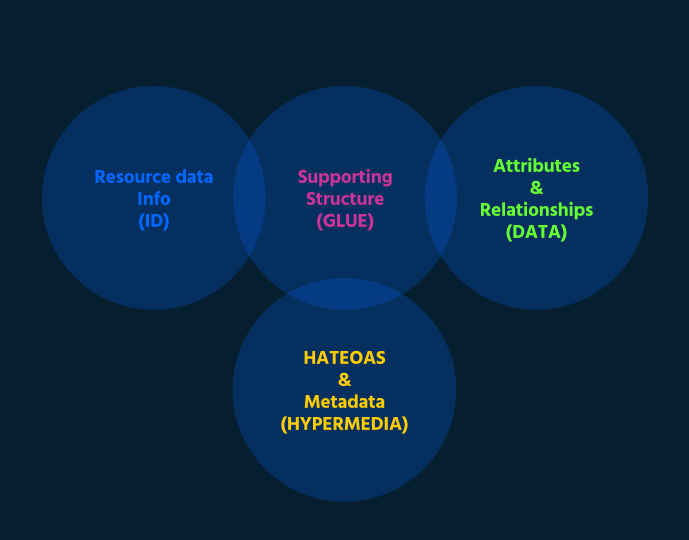 Resource data
Info
(ID)

Supporting
Structure
(GLUE)

Attributes
&
Relationships
(DATA)

HATEOAS
&
Metadata
(HYPERMEDIA)